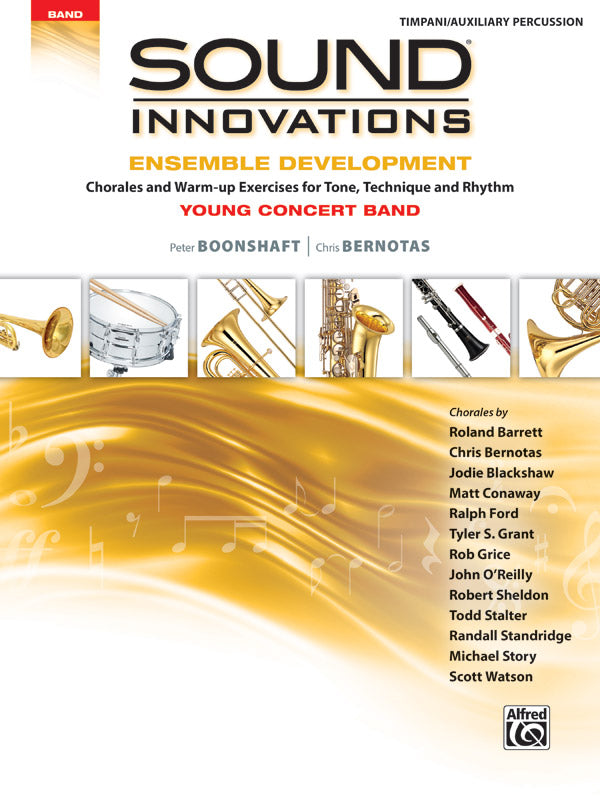 BAND

TIMPANI/AUXILIARY PERCUSSION

SOUND®
INNOVATIONS

ENSEMBLE DEVELOPMENT

Chorales and Warm-up Exercises for Tone, Technique and Rhythm

YOUNG CONCERT BAND

Peter BOONSHAFT | Chris BERNOTAS

Chorales by
Roland Barrett
Chris Bernotas
Jodie Blackshaw
Matt Conaway
Ralph Ford
Tyler S. Grant
Rob Grice
John O'Reilly
Robert Sheldon
Todd Stalter
Randall Standridge
Michael Story
Scott Watson

Alfred